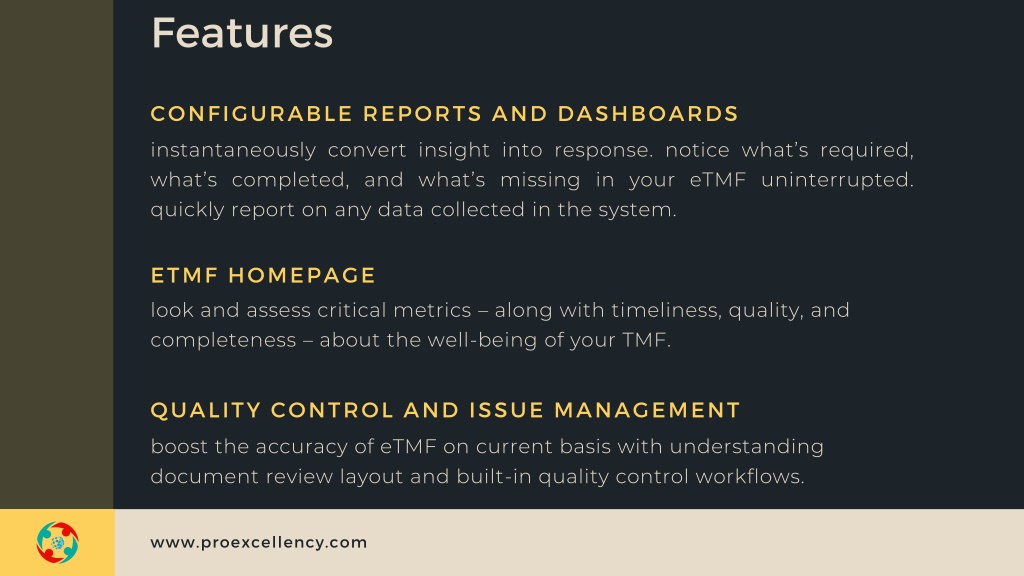 Features

CONFIGURABLE REPORTS AND DASHBOARDS

instantaneously convert insight into response. notice what's required, what's completed, and what's missing in your eTMF uninterrupted. quickly report on any data collected in the system.

ETMF HOMEPAGE

look and assess critical metrics – along with timeliness, quality, and completeness – about the well-being of your TMF.

QUALITY CONTROL AND ISSUE MANAGEMENT

boost the accuracy of eTMF on current basis with understanding document review layout and built-in quality control workflows.

www.proexcellency.com